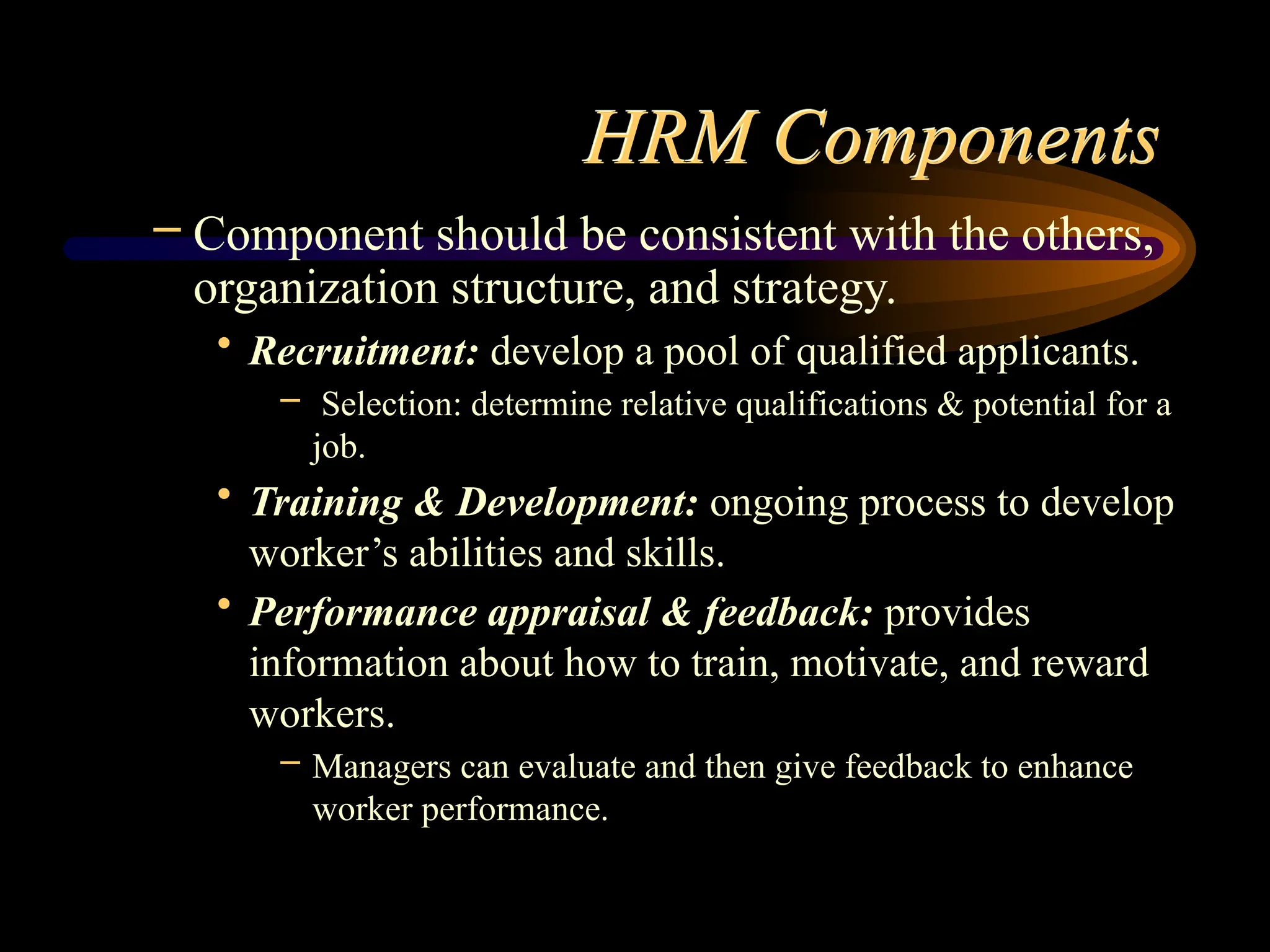 HRM Components

– Component should be consistent with the others, organization structure, and strategy.

• Recruitment: develop a pool of qualified applicants.

– Selection: determine relative qualifications & potential for a job.

• Training & Development: ongoing process to develop worker’s abilities and skills.

• Performance appraisal & feedback: provides information about how to train, motivate, and reward workers.

– Managers can evaluate and then give feedback to enhance worker performance.